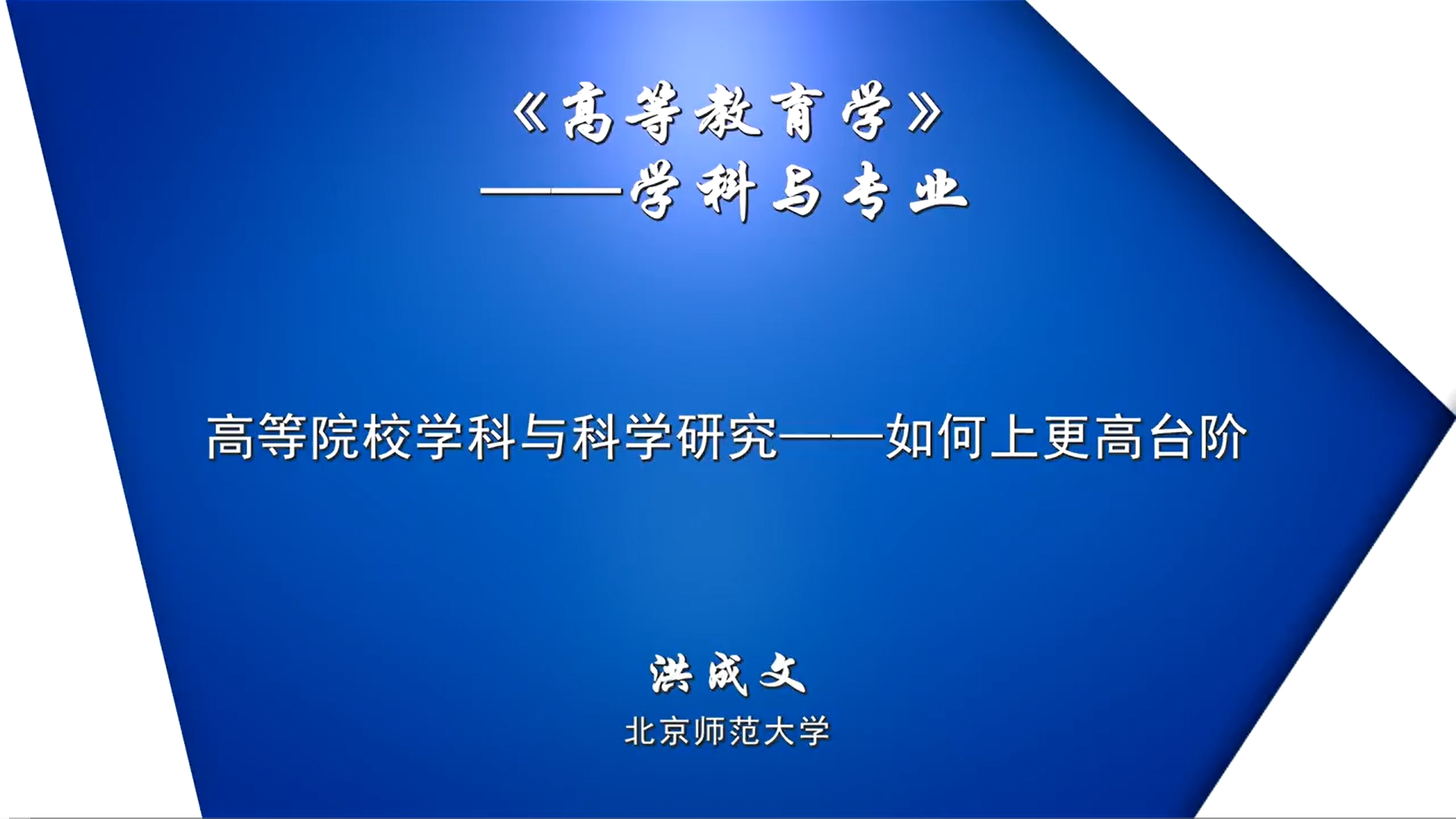 《高等教育学》
——学科与专业

高等院校学科与科学研究——如何上更高台阶

洪成文
北京师范大学